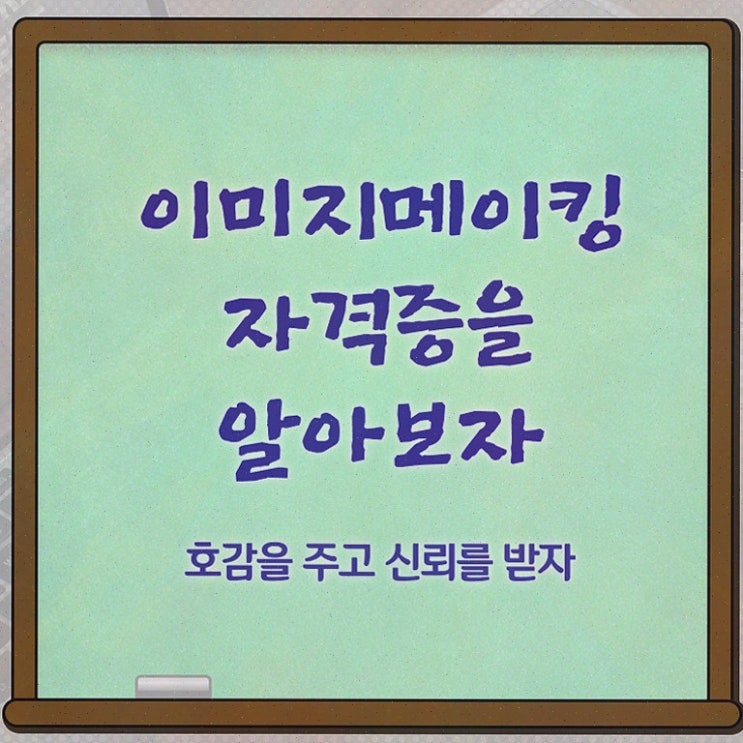 이미지메이킹
자격증을
알아보자

호감을 주고 신뢰를 받자